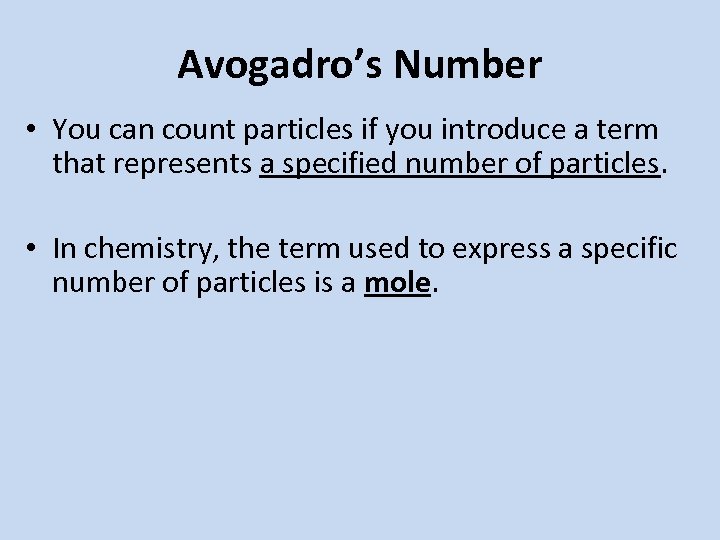 Avogadro’s Number

• You can count particles if you introduce a term that represents a specified number of particles.

• In chemistry, the term used to express a specific number of particles is a mole.